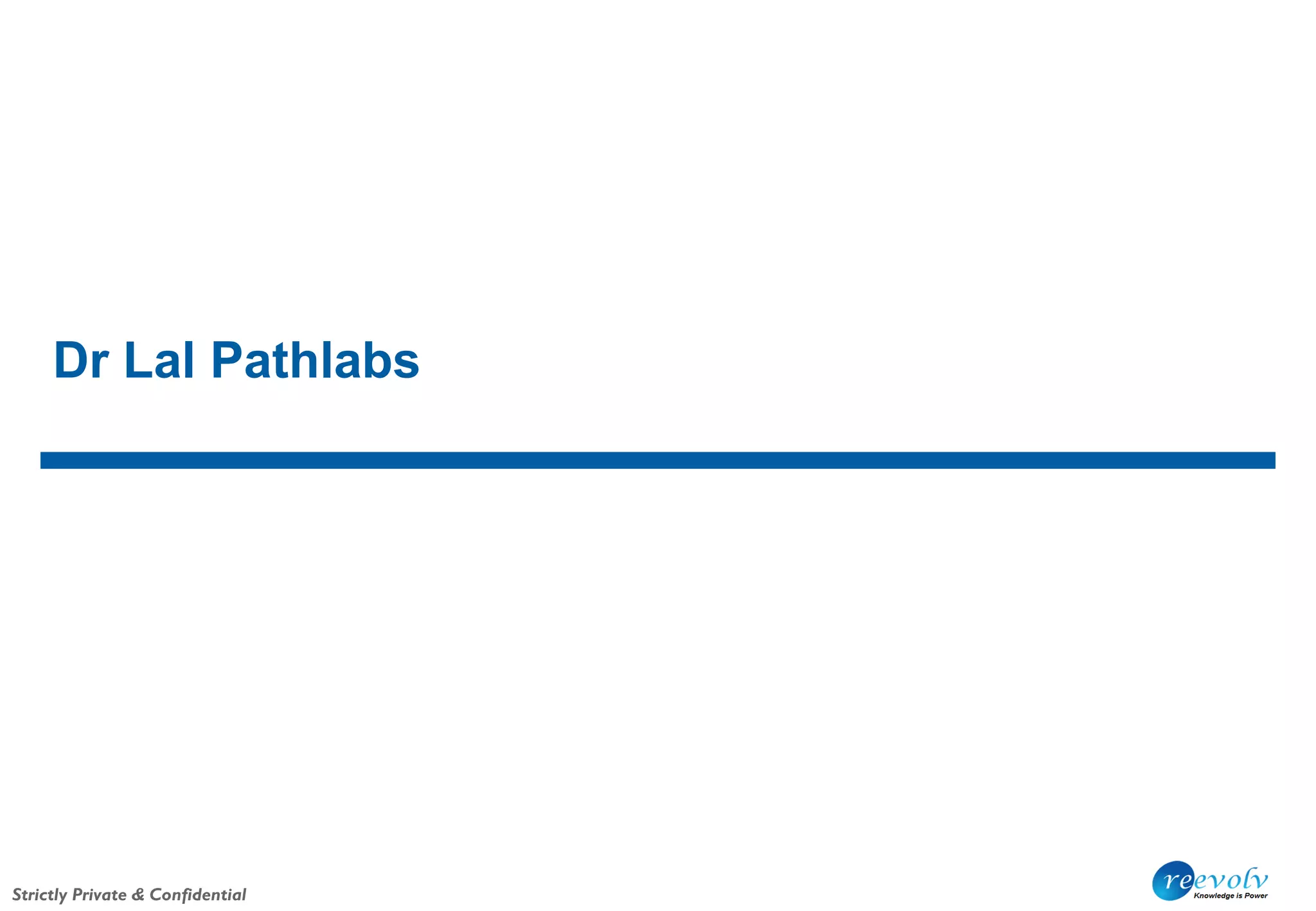 Dr Lal Pathlabs

Strictly Private & Confidential

reevolv
Knowledge is Power